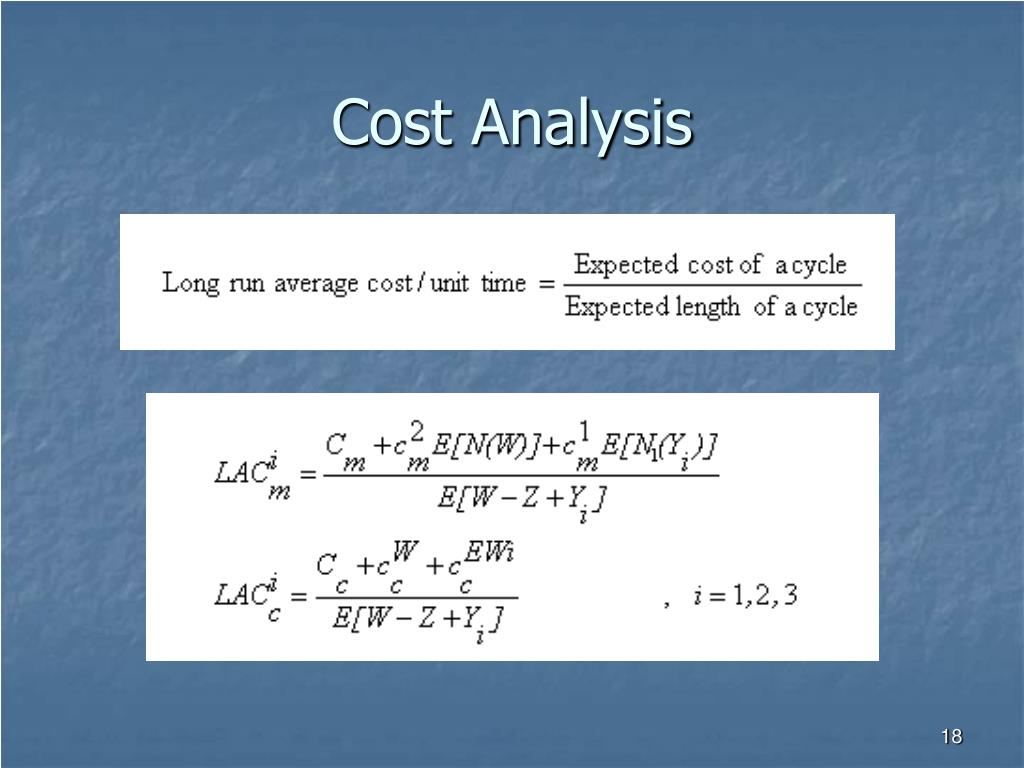 Cost Analysis

$\text{Long run average cost / unit time} = \frac{\text{Expected cost of a cycle}}{\text{Expected length of a cycle}}$

$LAC_m^i = \frac{C_m + c_m^2 E[N(W)] + c_m^1 E[N_1(Y_i)]}{E[W - Z + Y_i]}$

$LAC_c^i = \frac{C_c + c_c^W + c_c^{EWi}}{E[W - Z + Y_i]} \quad , \quad i = 1,2,3$

18